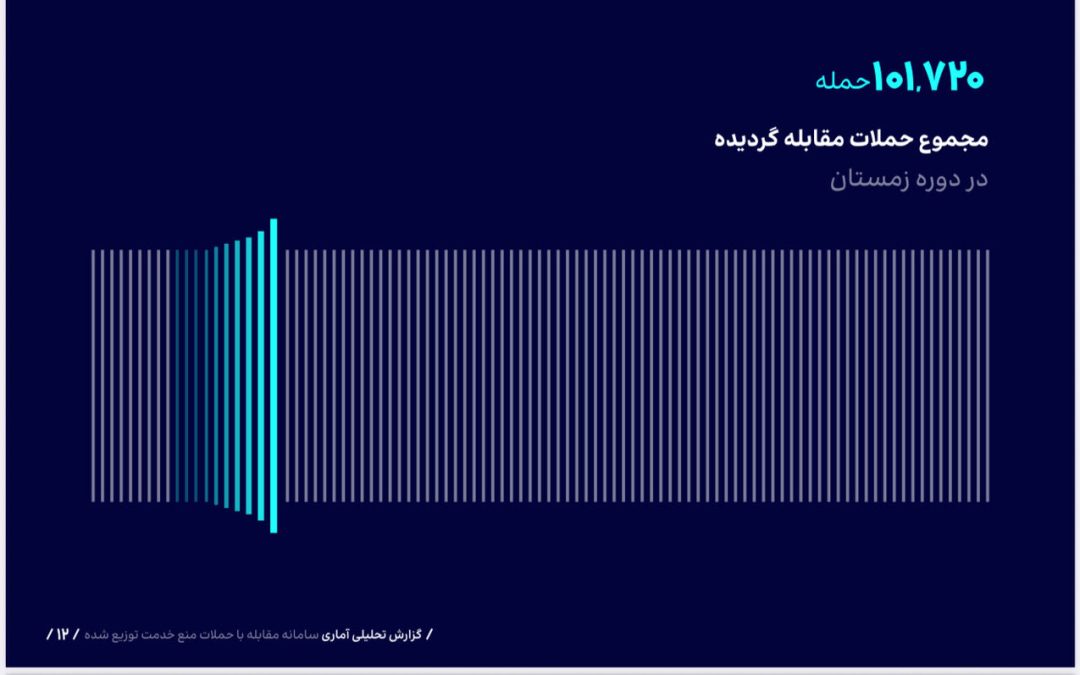 ۱۰۱,۷۲۰ حمله

مجموع حملات مقابله گردیده

در دوره زمستان

/ گزارش تحلیلی آماری سامانه مقابله با حملات منع خدمت توزیع شده / ۱۲ /